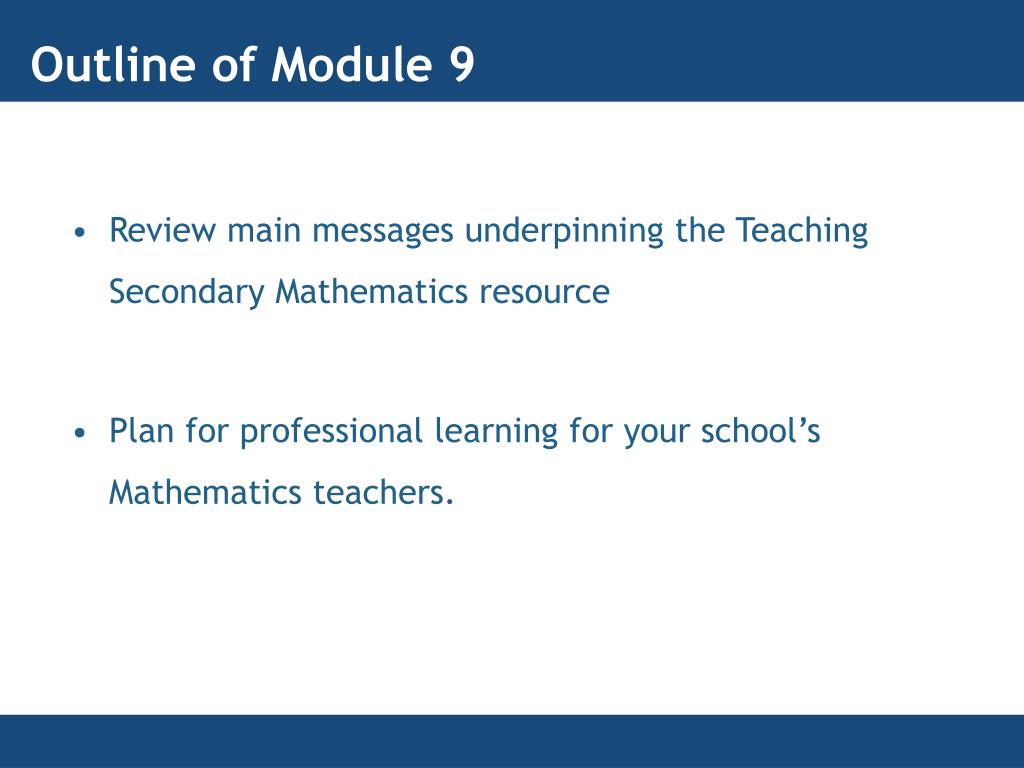 Outline of Module 9

• Review main messages underpinning the Teaching Secondary Mathematics resource

• Plan for professional learning for your school's Mathematics teachers.